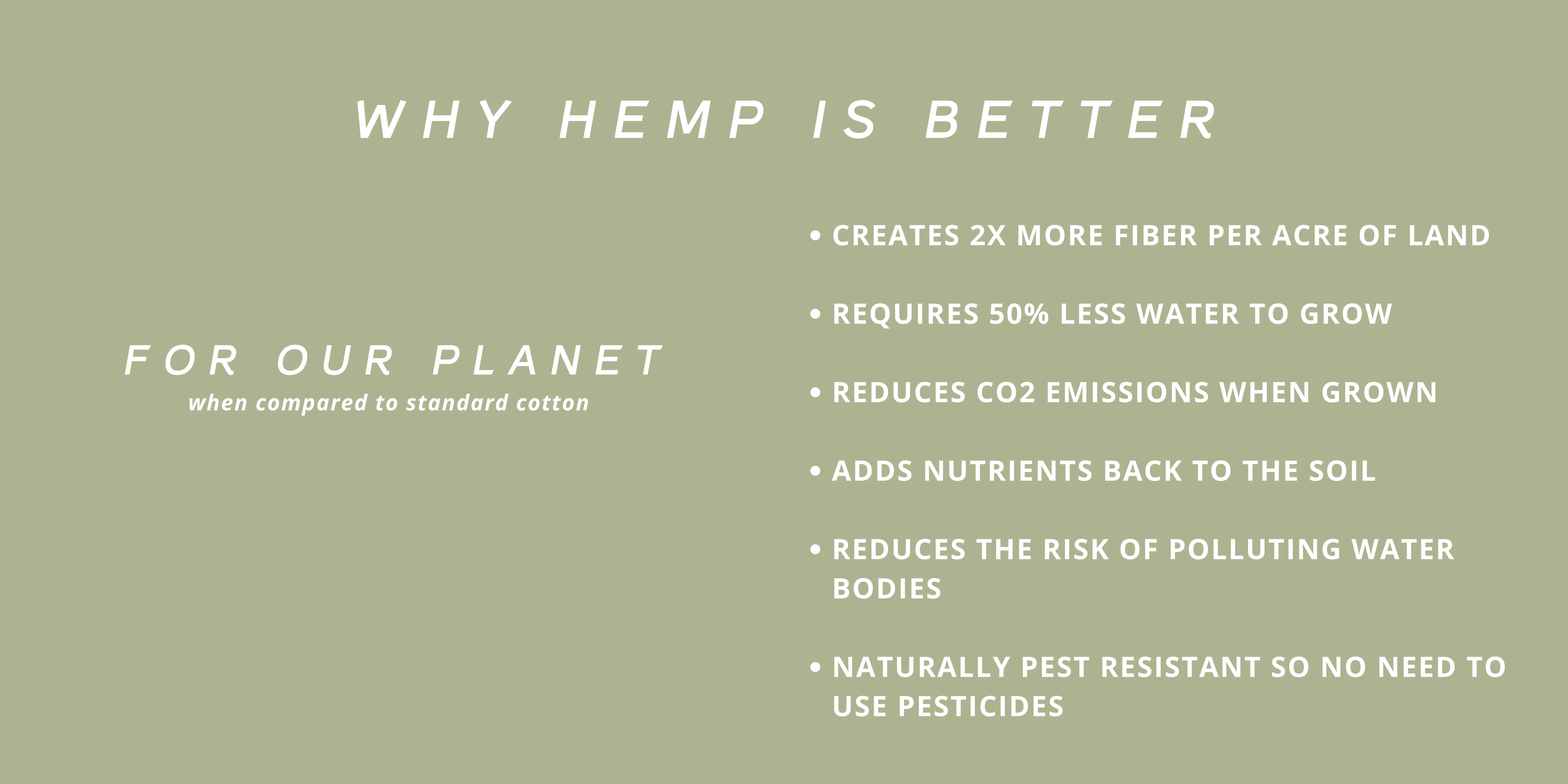 WHY HEMP IS BETTER

FOR OUR PLANET
when compared to standard cotton

• CREATES 2X MORE FIBER PER ACRE OF LAND

• REQUIRES 50% LESS WATER TO GROW

• REDUCES CO2 EMISSIONS WHEN GROWN

• ADDS NUTRIENTS BACK TO THE SOIL

• REDUCES THE RISK OF POLLUTING WATER BODIES

• NATURALLY PEST RESISTANT SO NO NEED TO USE PESTICIDES